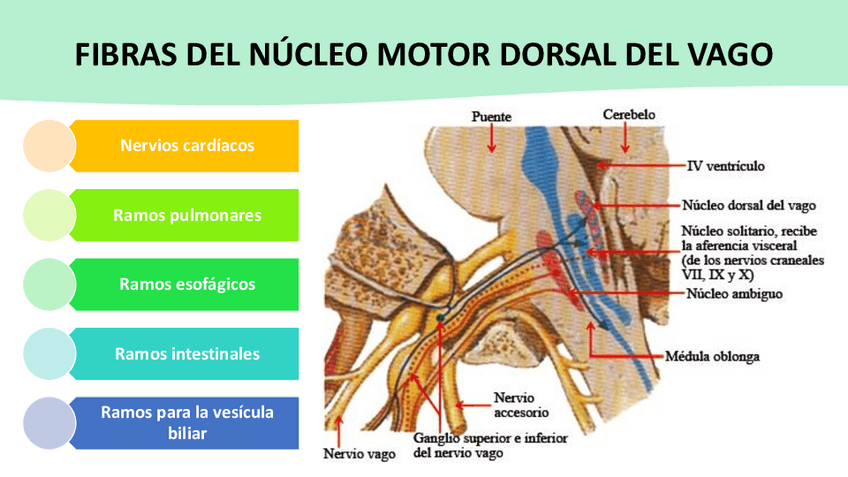 FIBRAS DEL NÚCLEO MOTOR DORSAL DEL VAGO

Nervios cardíacos

Ramos pulmonares

Ramos esofágicos

Ramos intestinales

Ramos para la vesícula biliar

Puente

Cerebelo

IV ventrículo

Núcleo dorsal del vago

Núcleo solitario, recibe la aferencia visceral (de los nervios craneales VII, IX y X)

Núcleo ambiguo

Médula oblonga

Nervio accesorio

Ganglio superior e inferior del nervio vago

Nervio vago